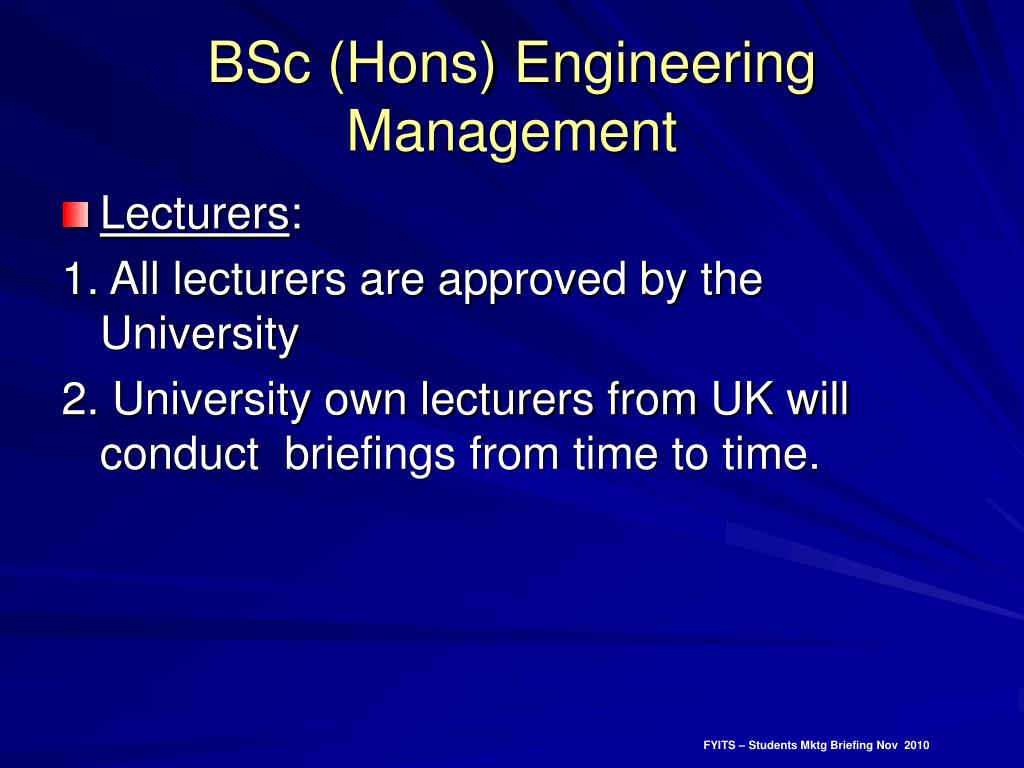 BSc (Hons) Engineering Management

Lecturers:

1. All lecturers are approved by the University

2. University own lecturers from UK will conduct briefings from time to time.

FYITS – Students Mktg Briefing Nov 2010